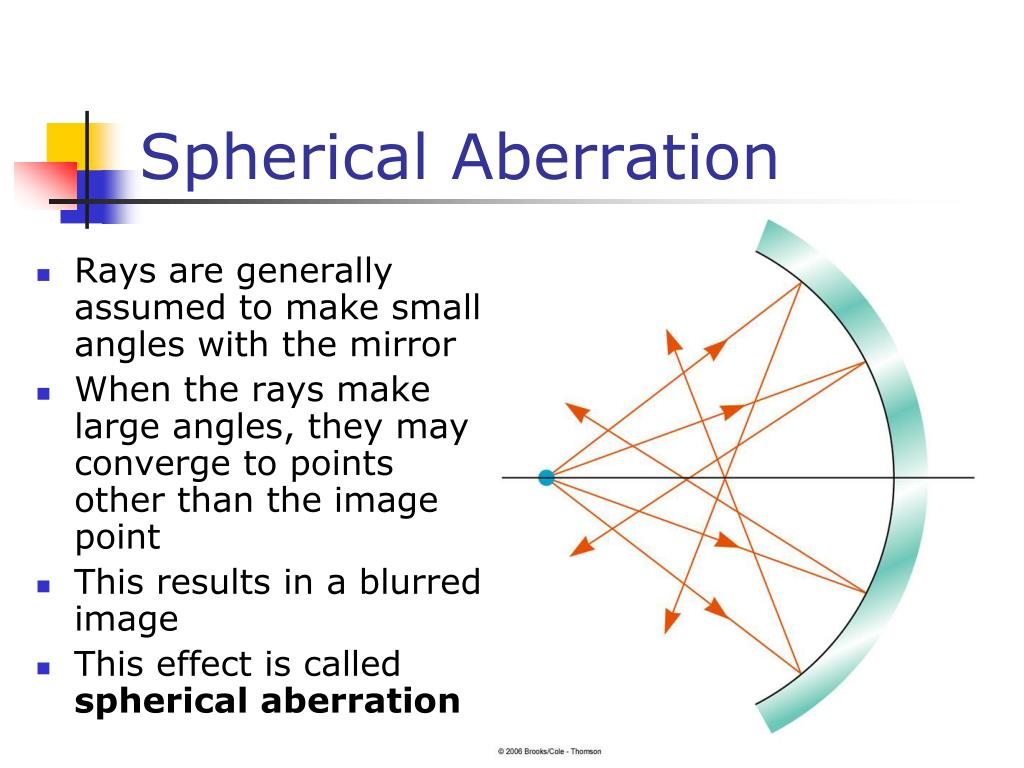 Spherical Aberration

- Rays are generally assumed to make small angles with the mirror
- When the rays make large angles, they may converge to points other than the image point
- This results in a blurred image
- This effect is called **spherical aberration**

© 2006 Brooks/Cole - Thomson